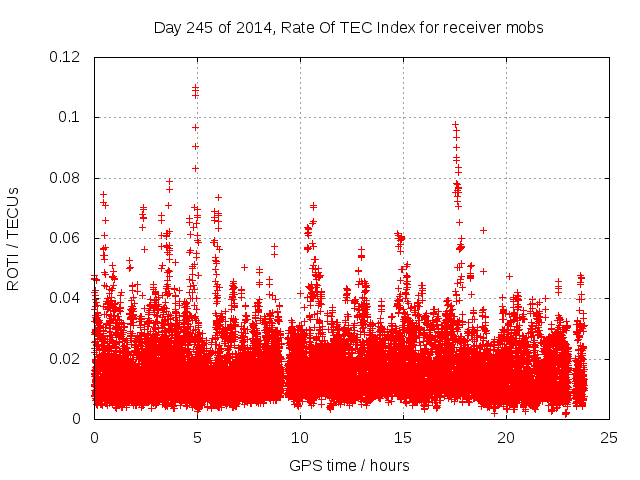 Day 245 of 2014, Rate Of TEC Index for receiver mobs

ROTI / TECUs

0.12
0.1
0.08
0.06
0.04
0.02
0

0
5
10
15
20
25

GPS time / hours